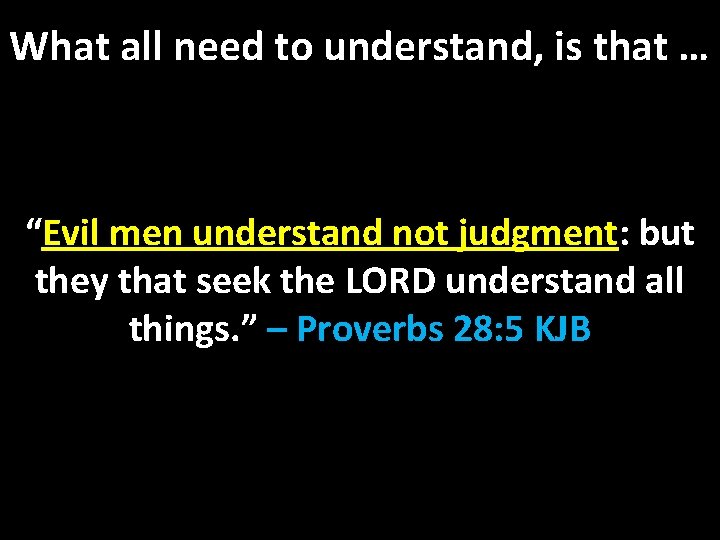 What all need to understand, is that …

“Evil men understand not judgment: but they that seek the LORD understand all things.” – Proverbs 28:5 KJB